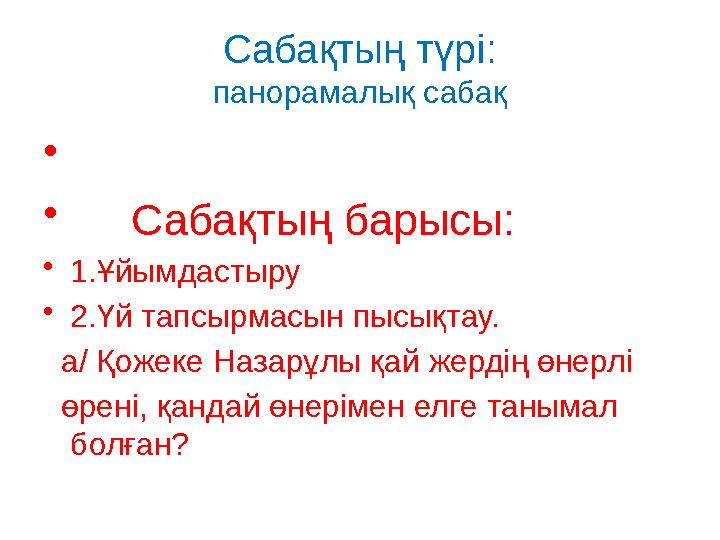 Сабақтың түрі:
панорамалық сабақ

•

• Сабақтың барысы:

• 1.Ұйымдастыру

• 2.Үй тапсырмасын пысықтау.

а/ Қожеке Назарұлы қай жердің өнерлі өрені, қандай өнерімен елге танымал болған?